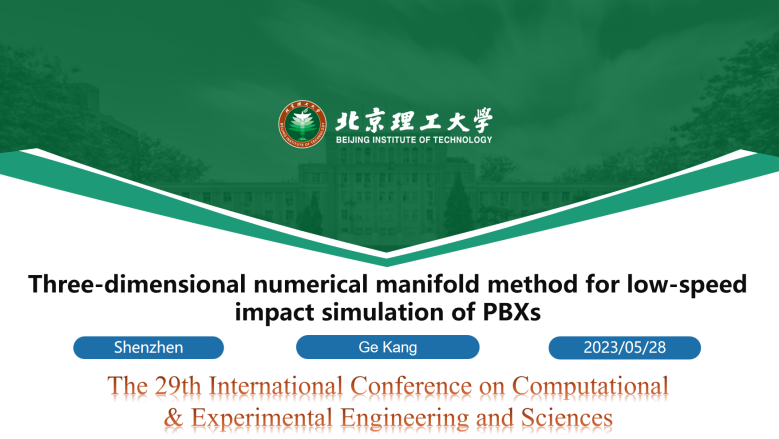 北京理工大学
BEIJING INSTITUTE OF TECHNOLOGY

Three-dimensional numerical manifold method for low-speed impact simulation of PBXs

Shenzhen

Ge Kang

2023/05/28

The 29th International Conference on Computational & Experimental Engineering and Sciences